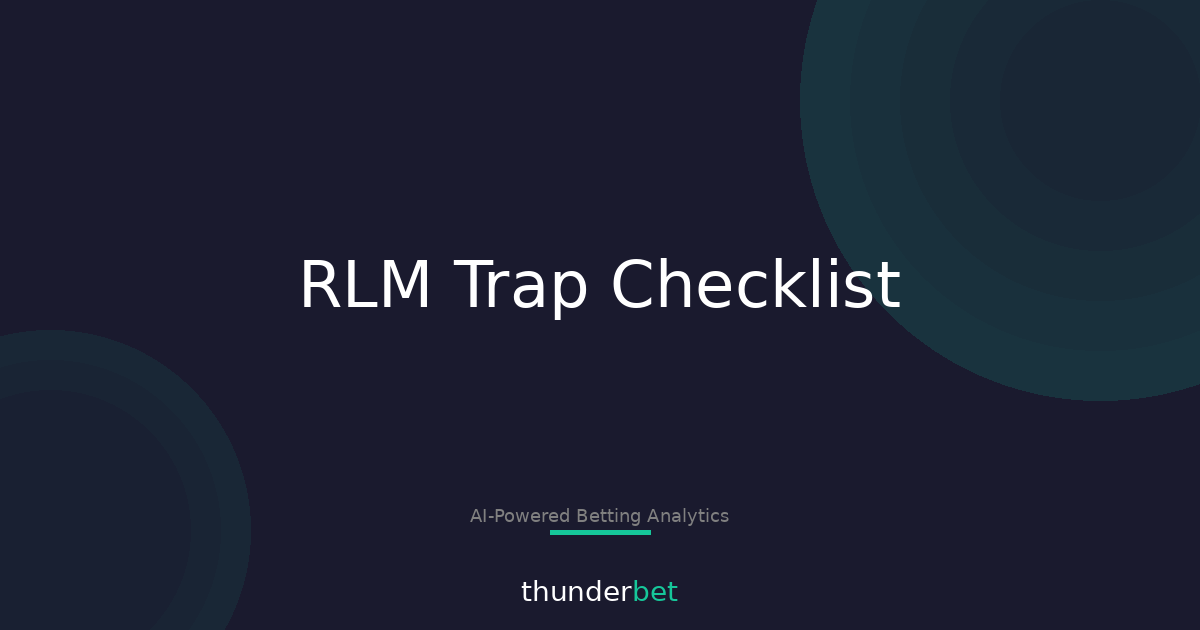 RLM Trap Checklist

AI-Powered Betting Analytics

thunderbet